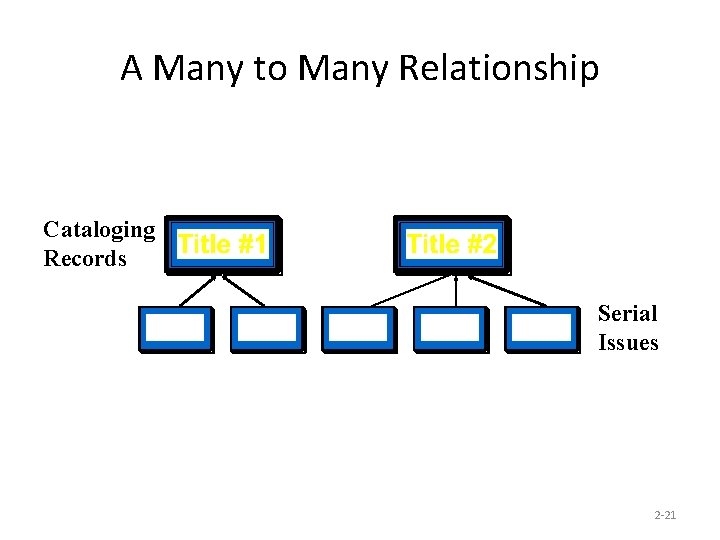 A Many to Many Relationship

Cataloging Records

Title #1

Title #2

Serial Issues

2-21